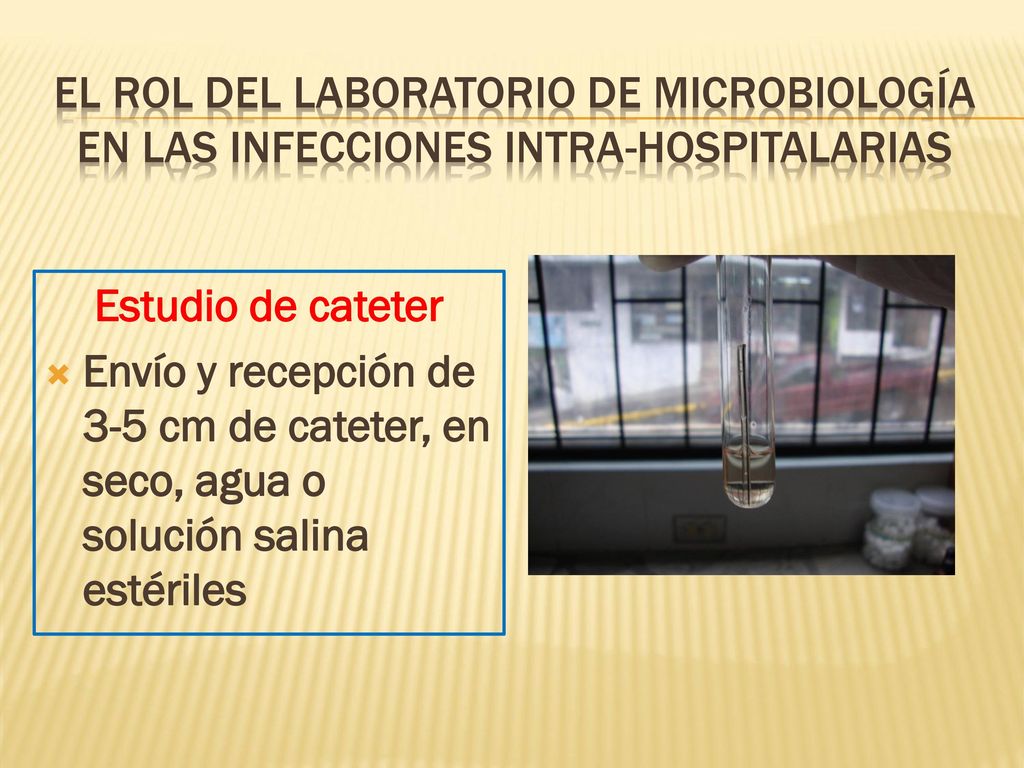 EL ROL DEL LABORATORIO DE MICROBIOLOGÍA EN LAS INFECCIONES INTRA-HOSPITALARIAS

Estudio de cateter

Envío y recepción de 3-5 cm de cateter, en seco, agua o solución salina estériles